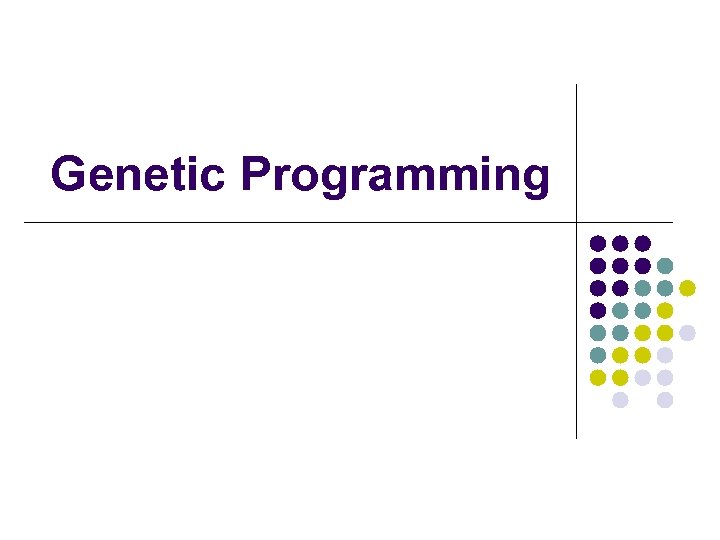 Genetic Programming